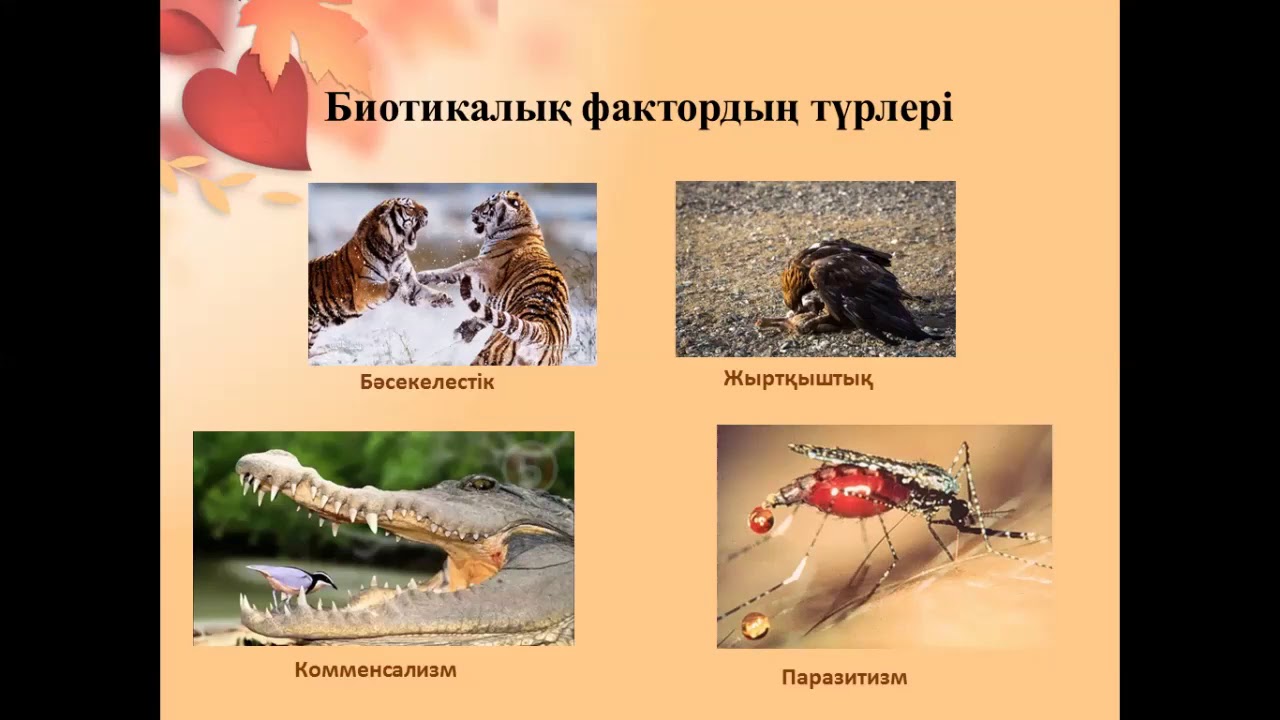 Биотикалық фактордың түрлері

Бәсекелестік

Жыртқыштық

Комменсализм

Паразитизм